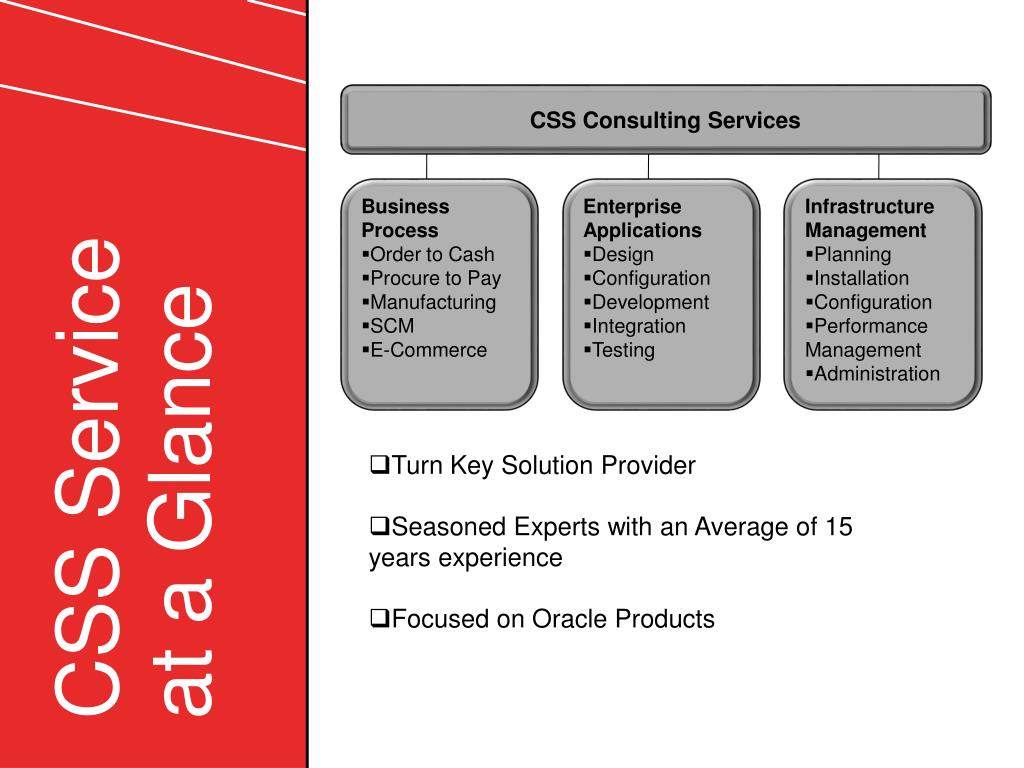 CSS Service at a Glance

CSS Consulting Services

Business Process
▪Order to Cash
▪Procure to Pay
▪Manufacturing
▪SCM
▪E-Commerce

Enterprise Applications
▪Design
▪Configuration
▪Development
▪Integration
▪Testing

Infrastructure Management
▪Planning
▪Installation
▪Configuration
▪Performance Management
▪Administration

❑Turn Key Solution Provider

❑Seasoned Experts with an Average of 15 years experience

❑Focused on Oracle Products